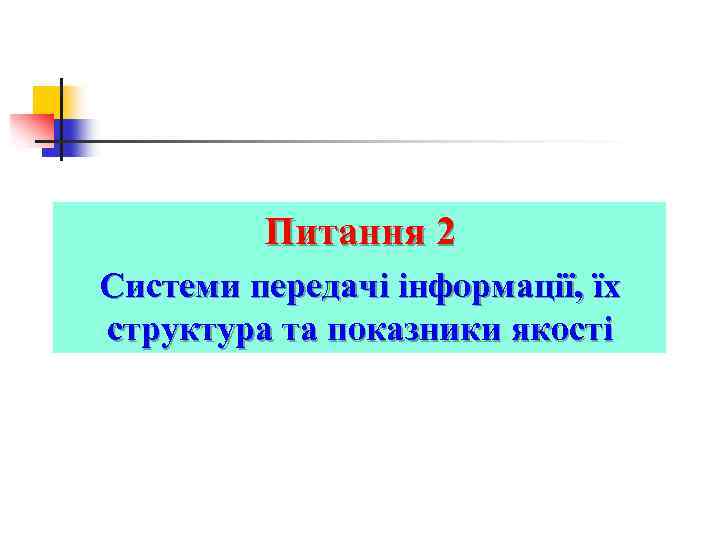 Питання 2

Системи передачі інформації, їх структура та показники якості